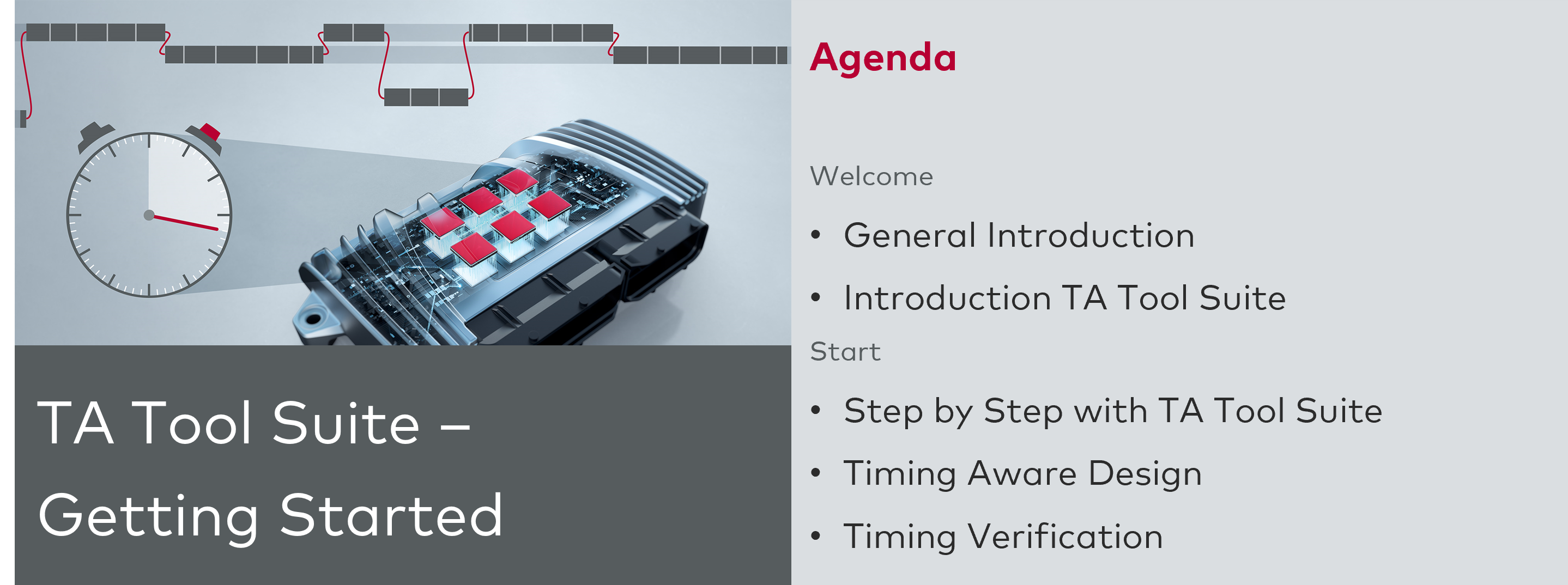 TA Tool Suite –
Getting Started

Agenda

Welcome

• General Introduction

• Introduction TA Tool Suite

Start

• Step by Step with TA Tool Suite

• Timing Aware Design

• Timing Verification